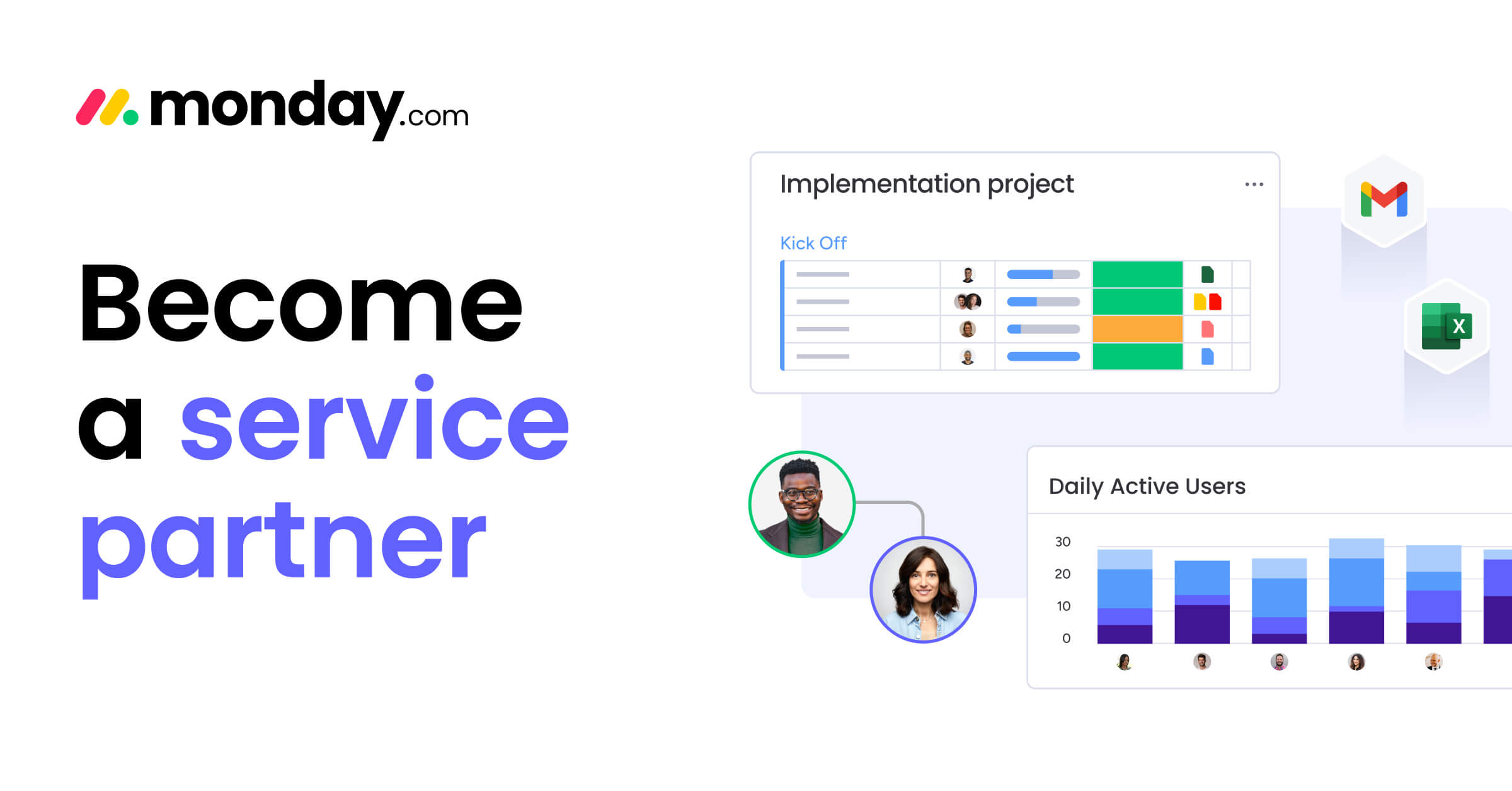 monday.com

Become a service partner

Implementation project ...

Kick Off

X

Daily Active Users

30
20
10
0